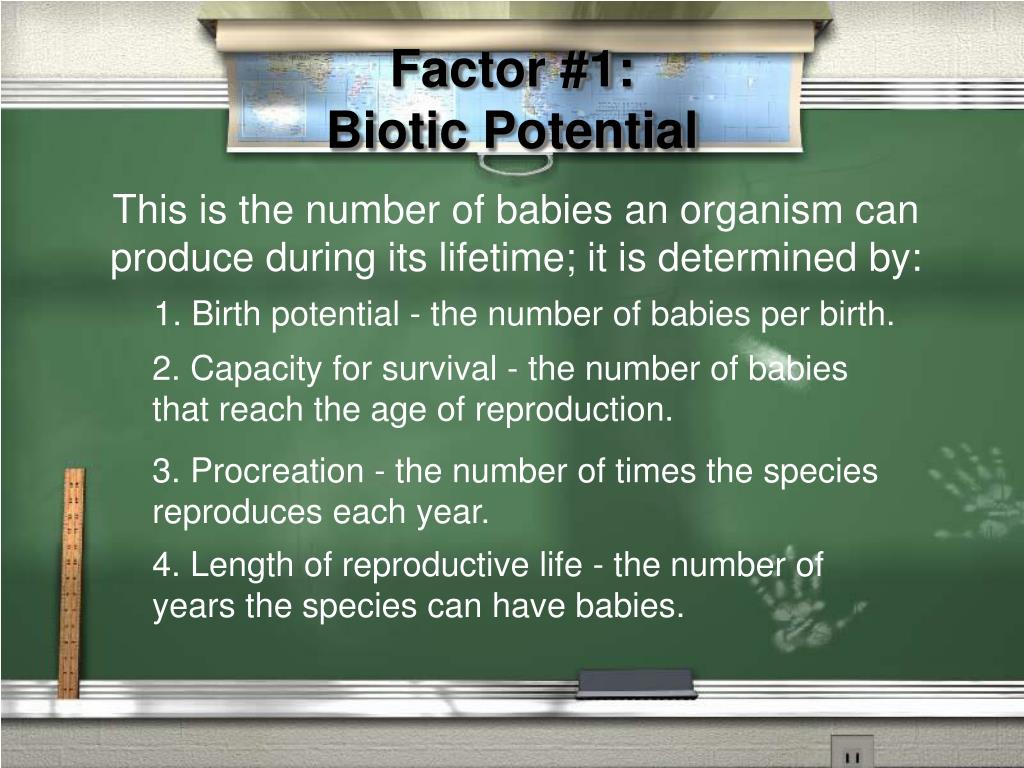 Factor #1:
Biotic Potential

This is the number of babies an organism can produce during its lifetime; it is determined by:

1. Birth potential - the number of babies per birth.

2. Capacity for survival - the number of babies that reach the age of reproduction.

3. Procreation - the number of times the species reproduces each year.

4. Length of reproductive life - the number of years the species can have babies.